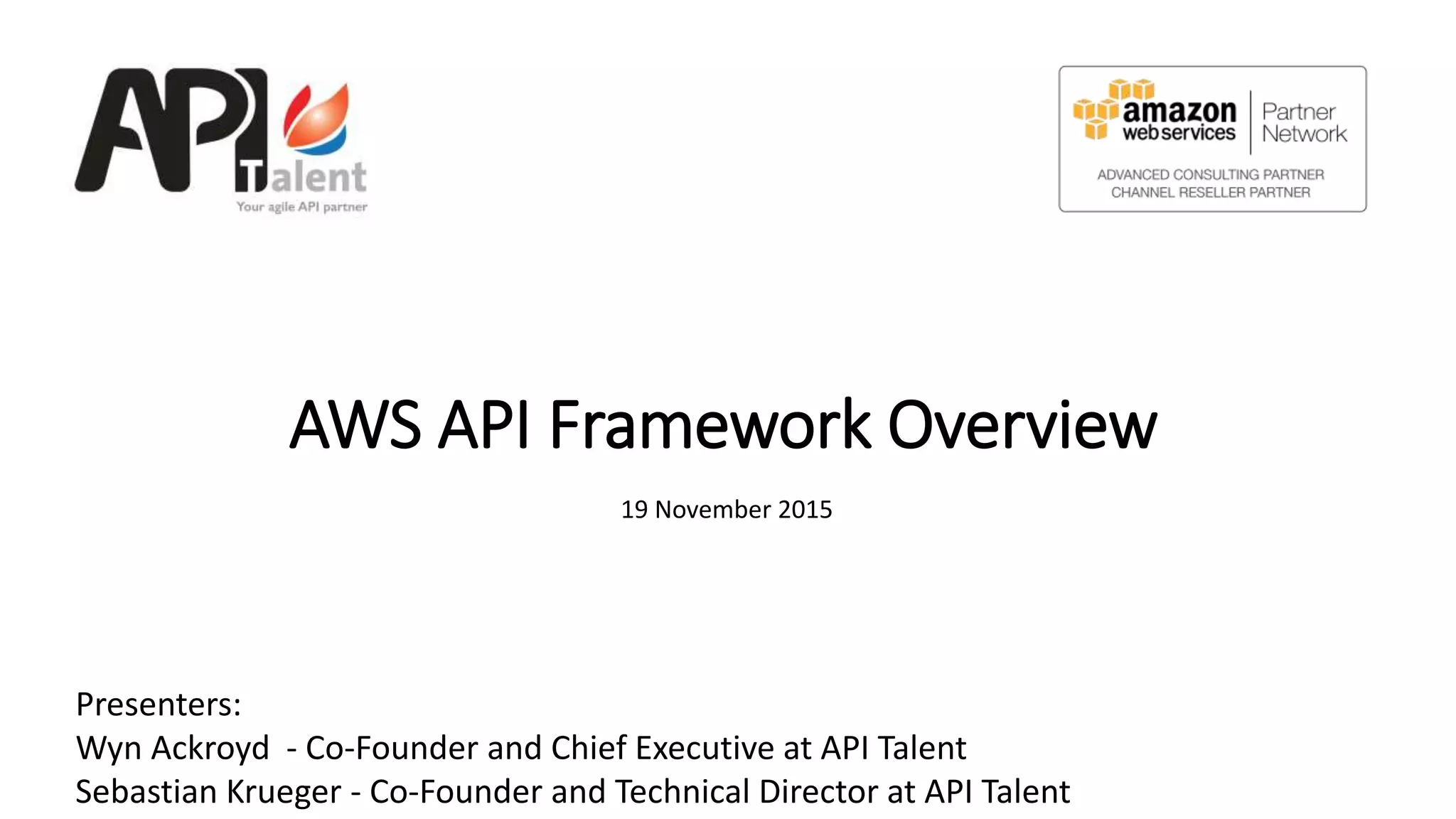 API Talent
Your agile API partner

amazon web services
Partner Network
ADVANCED CONSULTING PARTNER
CHANNEL RESELLER PARTNER

AWS API Framework Overview

19 November 2015

Presenters:
Wyn Ackroyd - Co-Founder and Chief Executive at API Talent
Sebastian Krueger - Co-Founder and Technical Director at API Talent